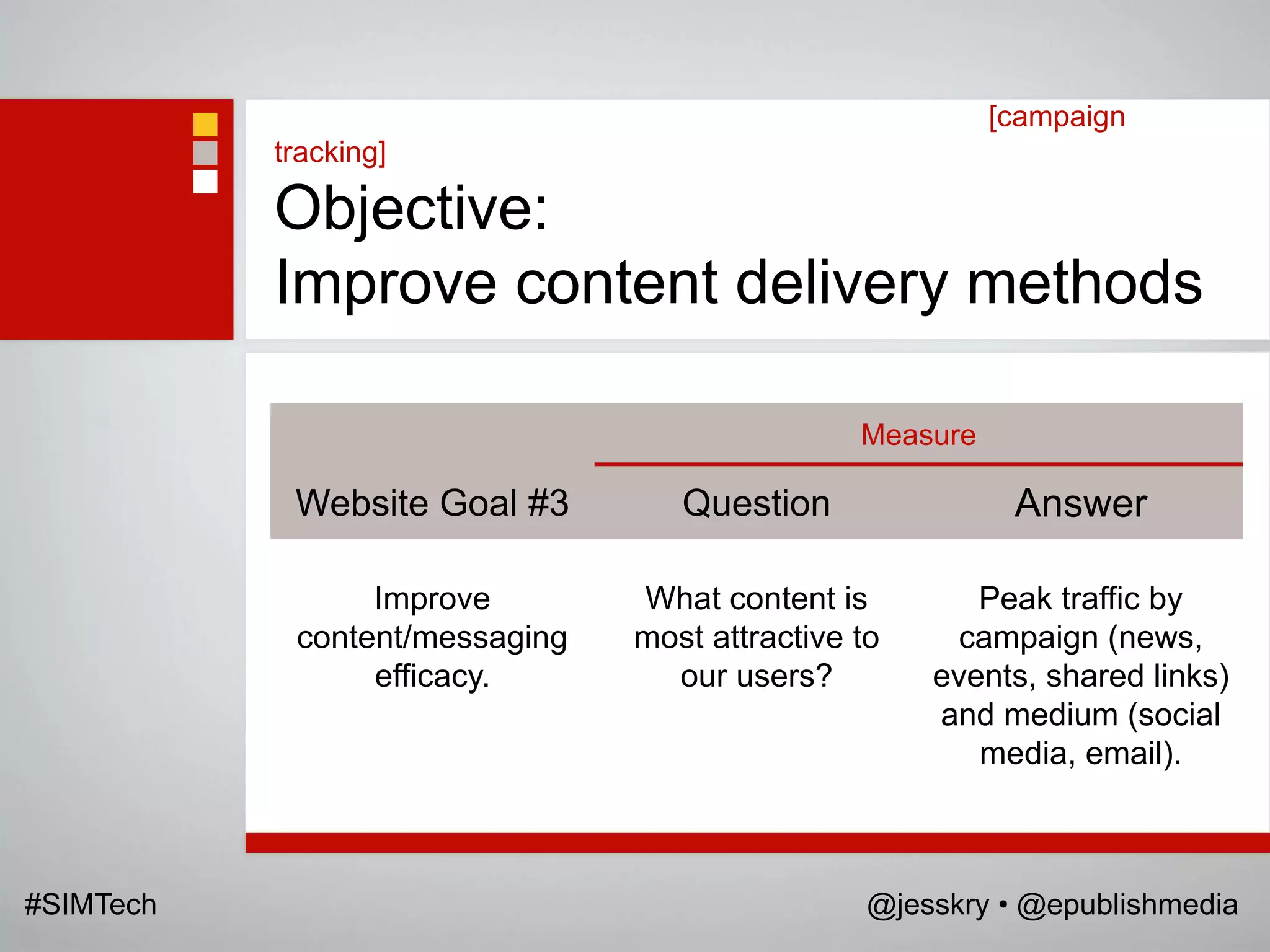 [campaign tracking]

Objective:
Improve content delivery methods

| | Measure | |
|---|---|---|
| Website Goal #3 | Question | Answer |
| Improve content/messaging efficacy. | What content is most attractive to our users? | Peak traffic by campaign (news, events, shared links) and medium (social media, email). |

#SIMTech

@jesskry • @epublishmedia